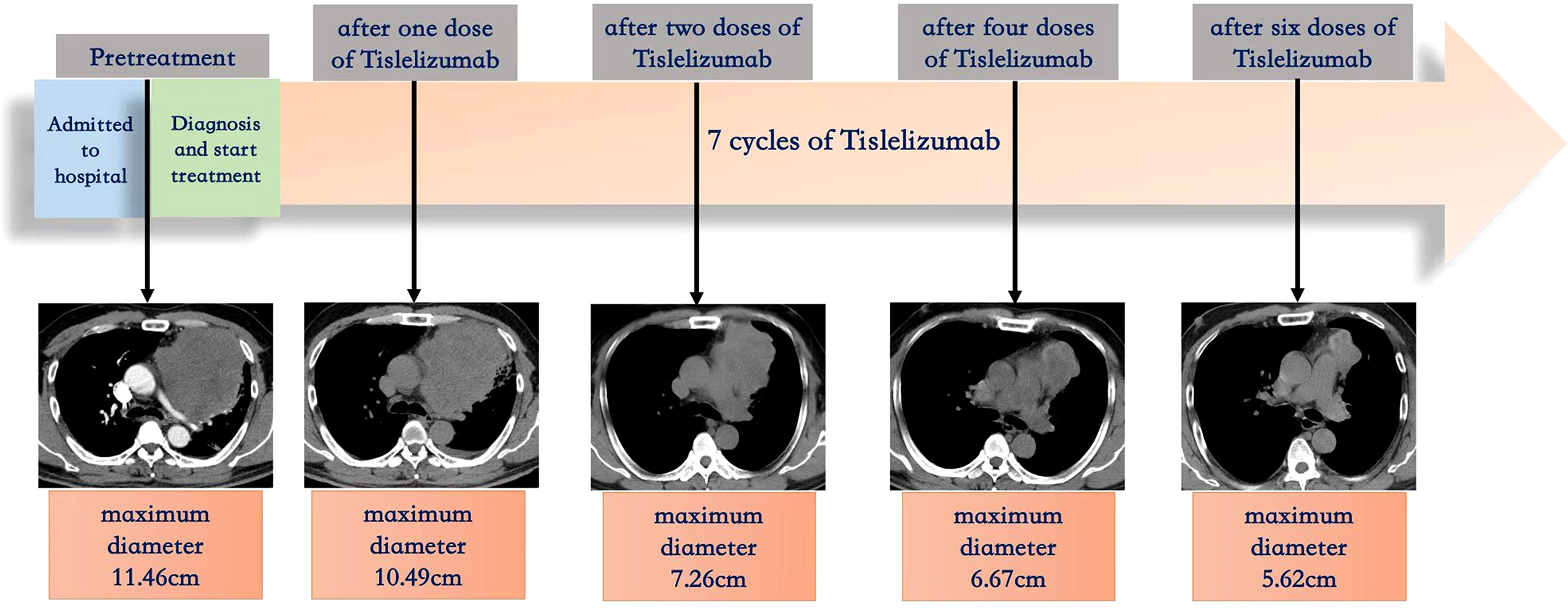 Pretreatment

after one dose of Tislelizumab

after two doses of Tislelizumab

after four doses of Tislelizumab

after six doses of Tislelizumab

Admitted to hospital

Diagnosis and start treatment

7 cycles of Tislelizumab

maximum diameter 11.46cm

maximum diameter 10.49cm

maximum diameter 7.26cm

maximum diameter 6.67cm

maximum diameter 5.62cm